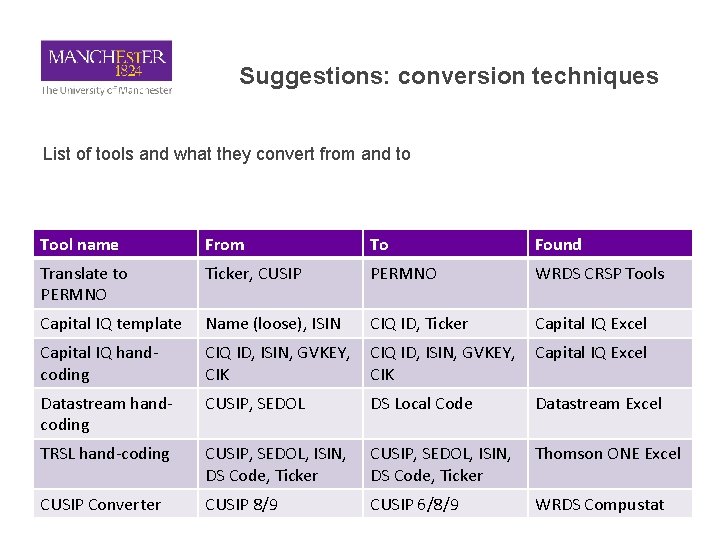 MANCHESTER
1824
The University of Manchester

Suggestions: conversion techniques

List of tools and what they convert from and to

| Tool name | From | To | Found |
|---|---|---|---|
| Translate to PERMNO | Ticker, CUSIP | PERMNO | WRDS CRSP Tools |
| Capital IQ template | Name (loose), ISIN | CIQ ID, Ticker | Capital IQ Excel |
| Capital IQ hand-coding | CIQ ID, ISIN, GVKEY, CIK | CIQ ID, ISIN, GVKEY, CIK | Capital IQ Excel |
| Datastream hand-coding | CUSIP, SEDOL | DS Local Code | Datastream Excel |
| TRSL hand-coding | CUSIP, SEDOL, ISIN, DS Code, Ticker | CUSIP, SEDOL, ISIN, DS Code, Ticker | Thomson ONE Excel |
| CUSIP Converter | CUSIP 8/9 | CUSIP 6/8/9 | WRDS Compustat |